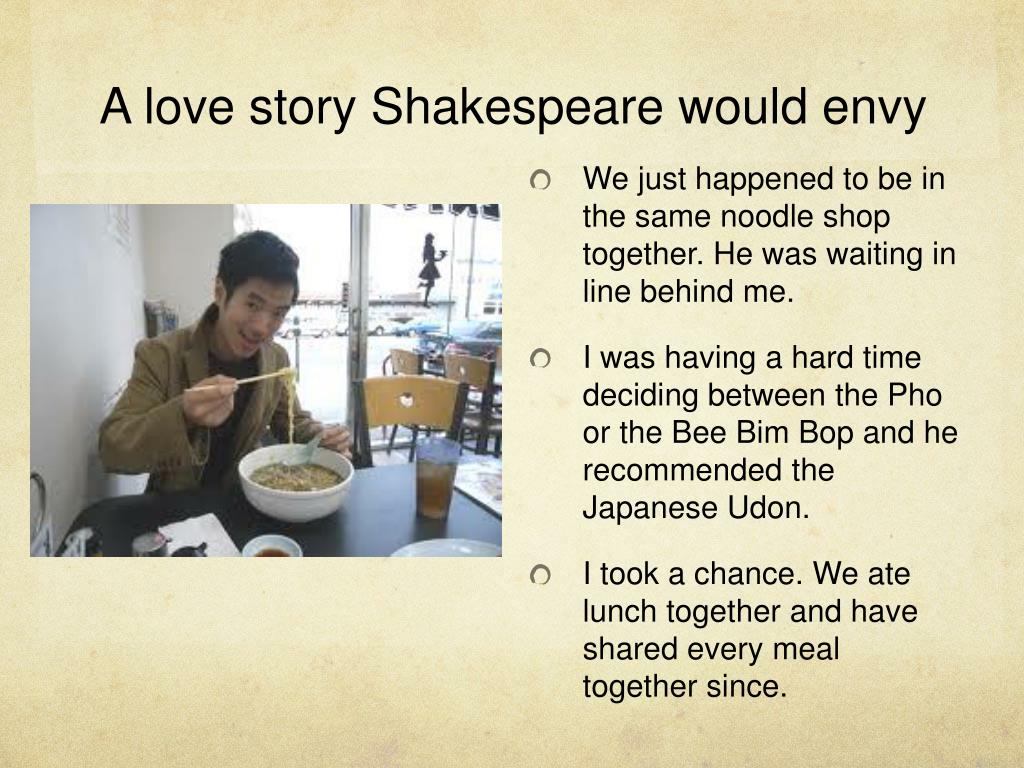 A love story Shakespeare would envy

We just happened to be in the same noodle shop together. He was waiting in line behind me.

I was having a hard time deciding between the Pho or the Bee Bim Bop and he recommended the Japanese Udon.

I took a chance. We ate lunch together and have shared every meal together since.